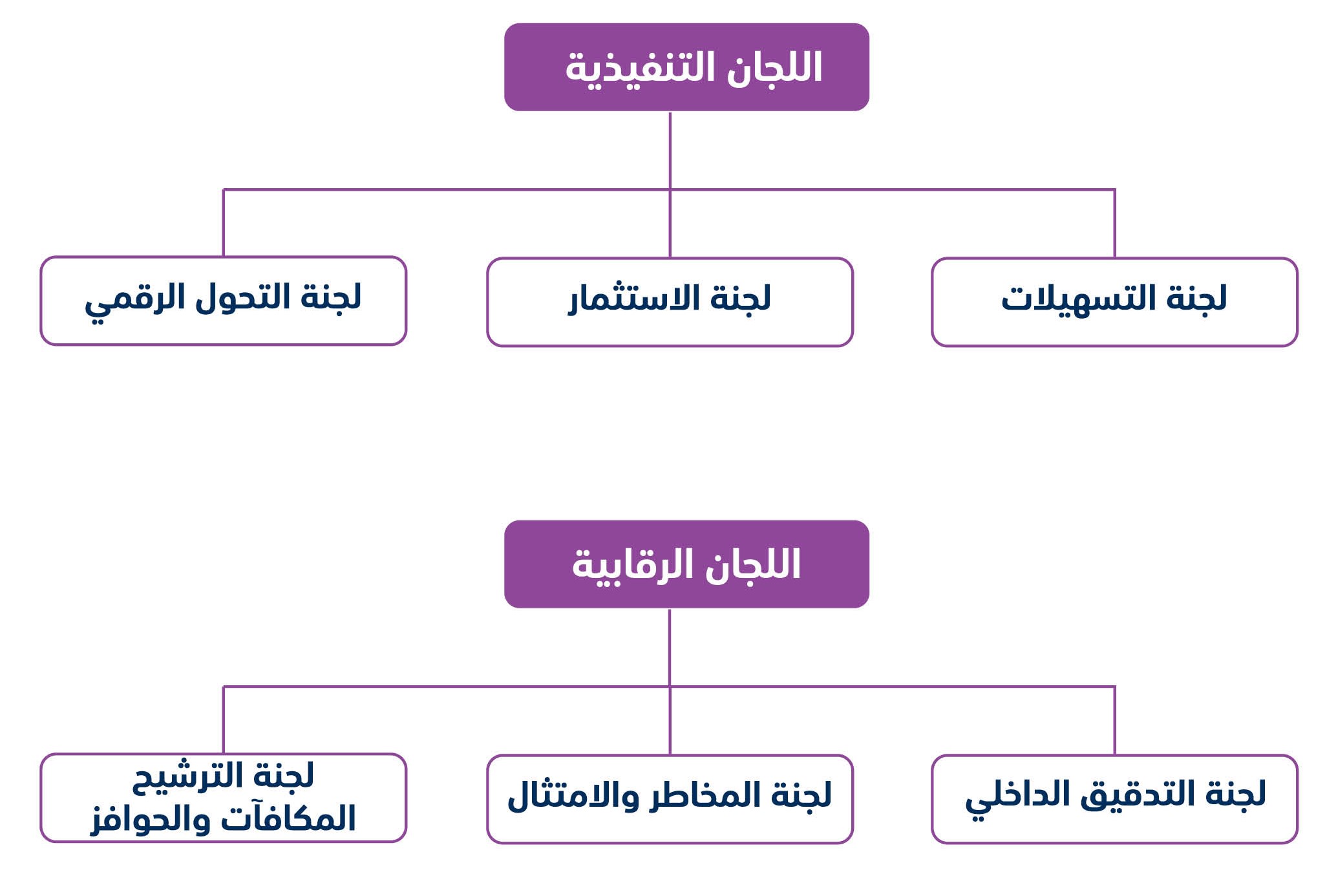 اللجان التنفيذية

لجنة التسهيلات

لجنة الاستثمار

لجنة التحول الرقمي

اللجان الرقابية

لجنة التدقيق الداخلي

لجنة المخاطر والامتثال

لجنة الترشيح المكافآت والحوافز